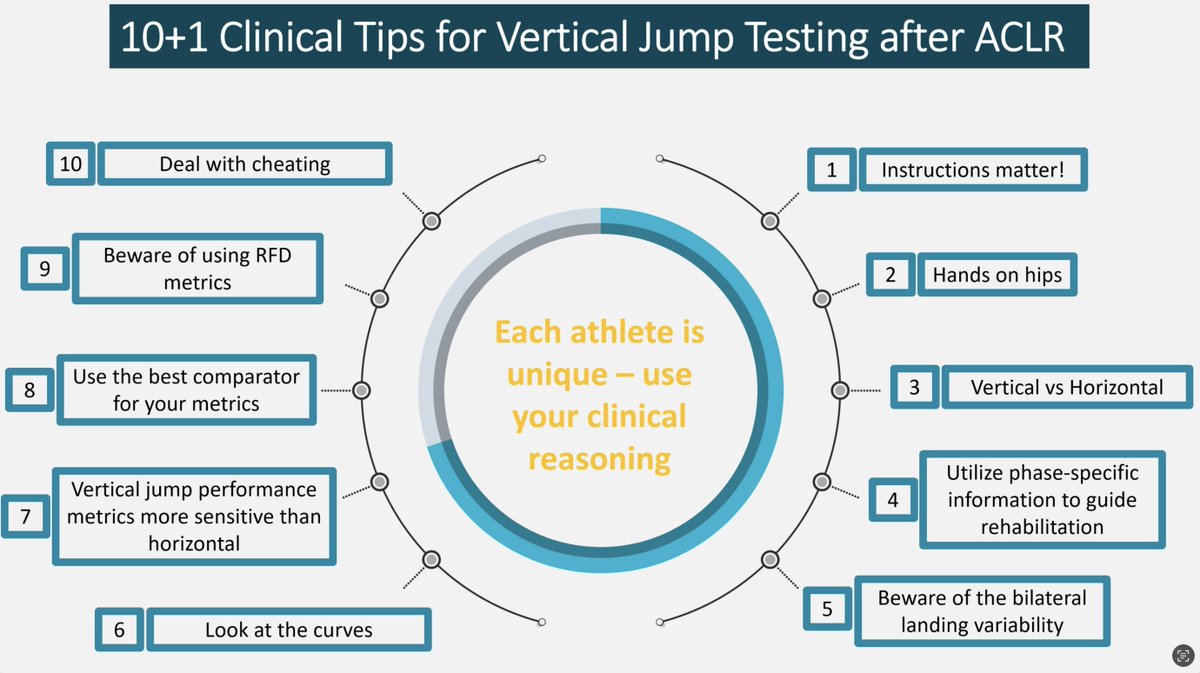 10+1 Clinical Tips for Vertical Jump Testing after ACLR

Each athlete is unique – use your clinical reasoning

1 Instructions matter!

2 Hands on hips

3 Vertical vs Horizontal

4 Utilize phase-specific information to guide rehabilitation

5 Beware of the bilateral landing variability

6 Look at the curves

7 Vertical jump performance metrics more sensitive than horizontal

8 Use the best comparator for your metrics

9 Beware of using RFD metrics

10 Deal with cheating